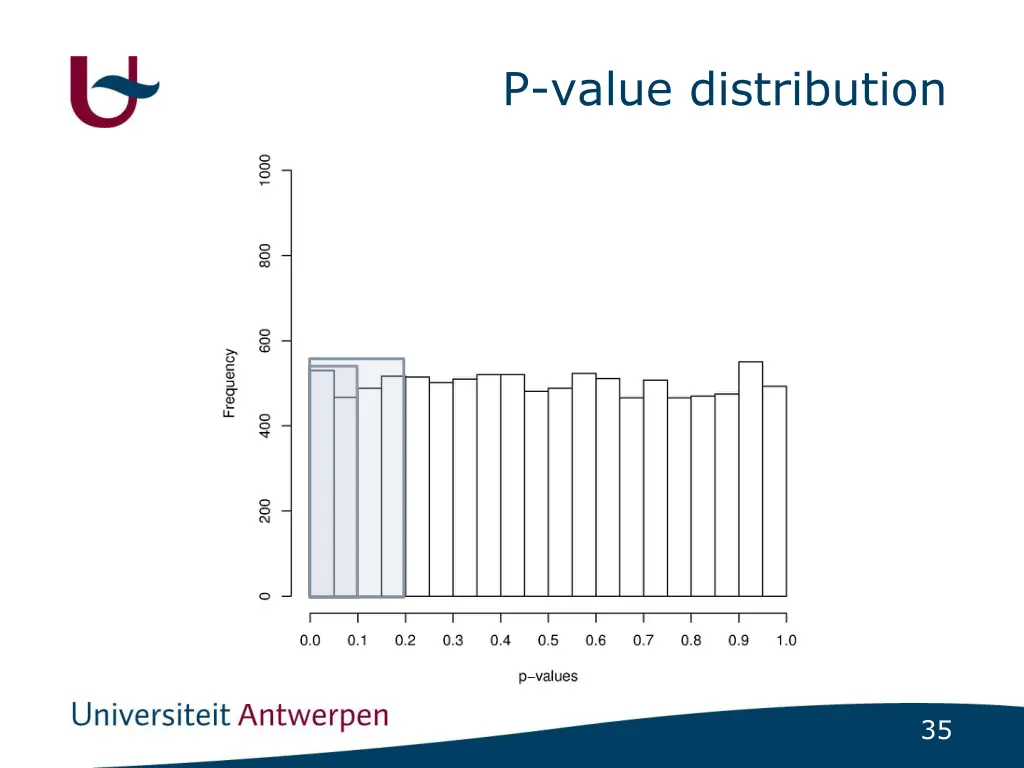 P-value distribution

Frequency

1000
800
600
400
200
0

0.0 0.1 0.2 0.3 0.4 0.5 0.6 0.7 0.8 0.9 1.0

p−values

Universiteit Antwerpen

35